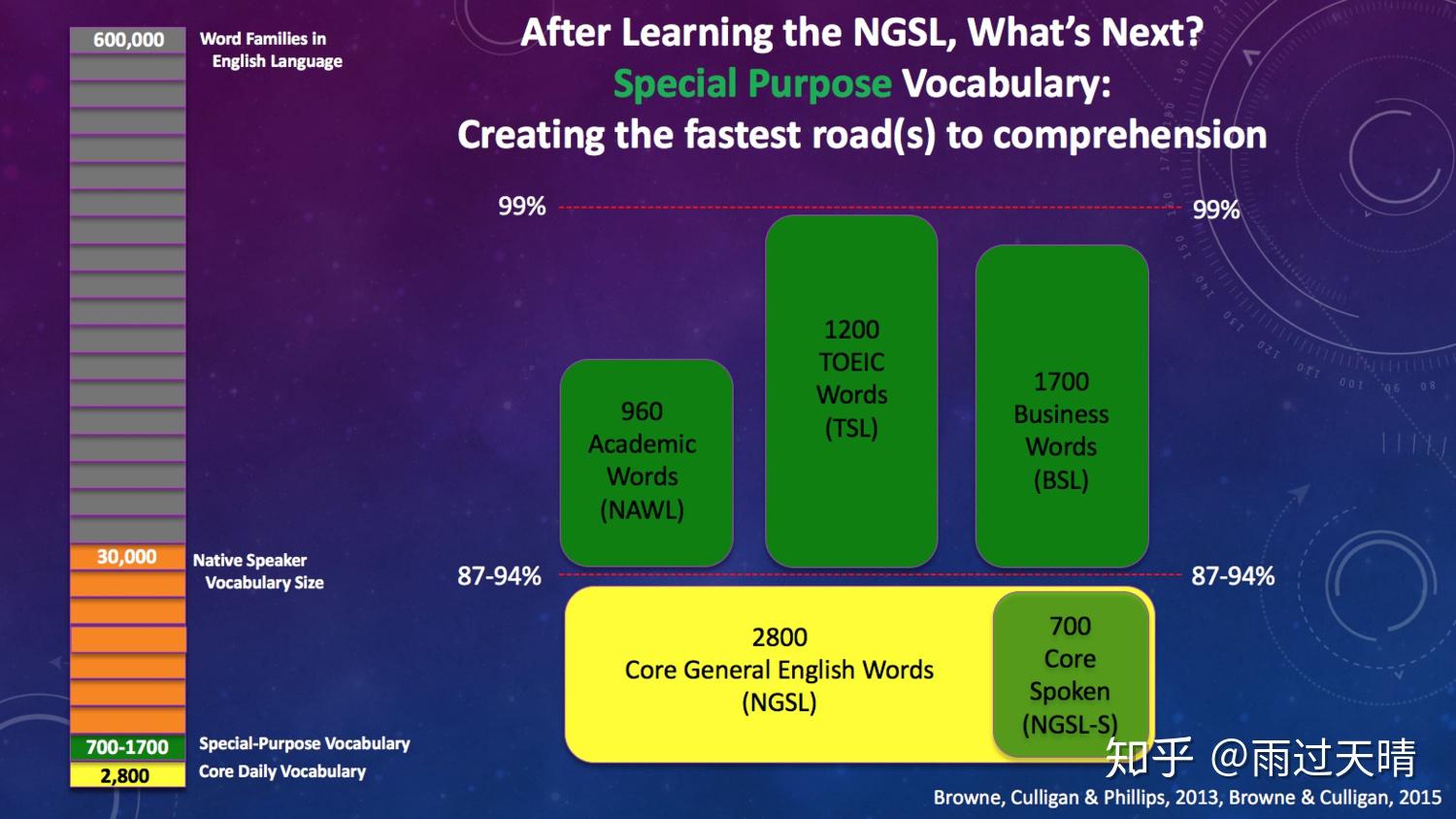 600,000

Word Families in English Language

30,000

Native Speaker Vocabulary Size

700-1700

Special-Purpose Vocabulary

2,800

Core Daily Vocabulary

After Learning the NGSL, What's Next?
Special Purpose Vocabulary:
Creating the fastest road(s) to comprehension

99%

99%

960 Academic Words (NAWL)

1200 TOEIC Words (TSL)

1700 Business Words (BSL)

87-94%

87-94%

2800 Core General English Words (NGSL)

700 Core Spoken (NGSL-S)

知乎 @雨过天晴

Browne, Culligan & Phillips, 2013, Browne & Culligan, 2015